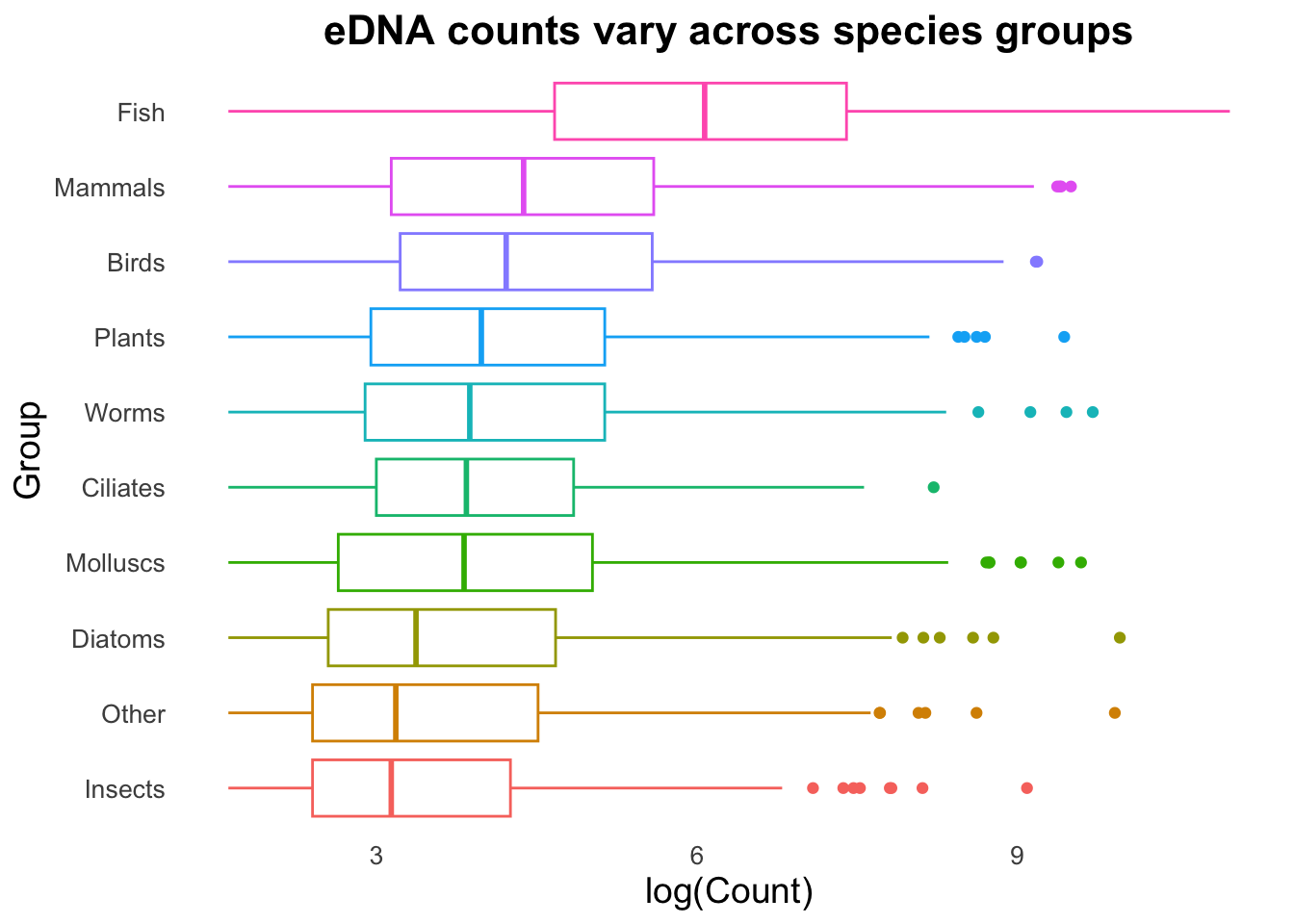 eDNA counts vary across species groups

Group

Fish
Mammals
Birds
Plants
Worms
Ciliates
Molluscs
Diatoms
Other
Insects

3
6
9

log(Count)